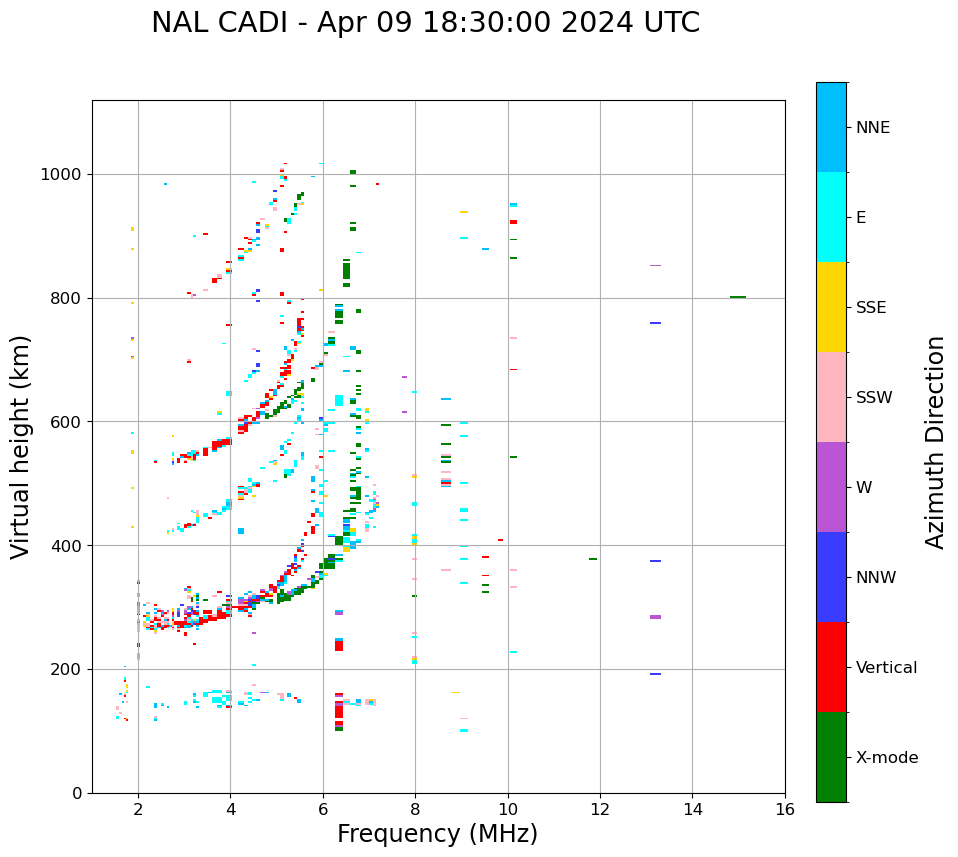 NAL CADI - Apr 09 18:30:00 2024 UTC

Virtual height (km)

1000
800
600
400
200
0

2
4
6
8
10
12
14
16

Frequency (MHz)

NNE
E
SSE
SSW
W
NNW
Vertical
X-mode

Azimuth Direction